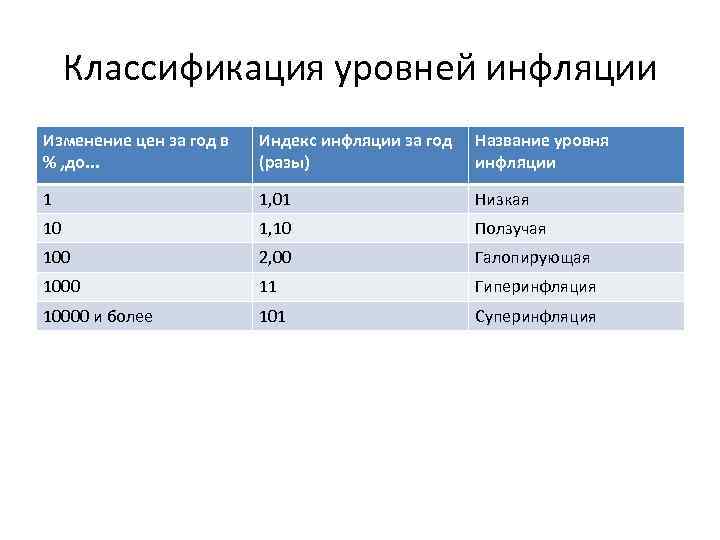 Классификация уровней инфляции

| Изменение цен за год в % ,до… | Индекс инфляции за год (разы) | Название уровня инфляции |
|---|---|---|
| 1 | 1,01 | Низкая |
| 10 | 1,10 | Ползучая |
| 100 | 2,00 | Галопирующая |
| 1000 | 11 | Гиперинфляция |
| 10000 и более | 101 | Суперинфляция |